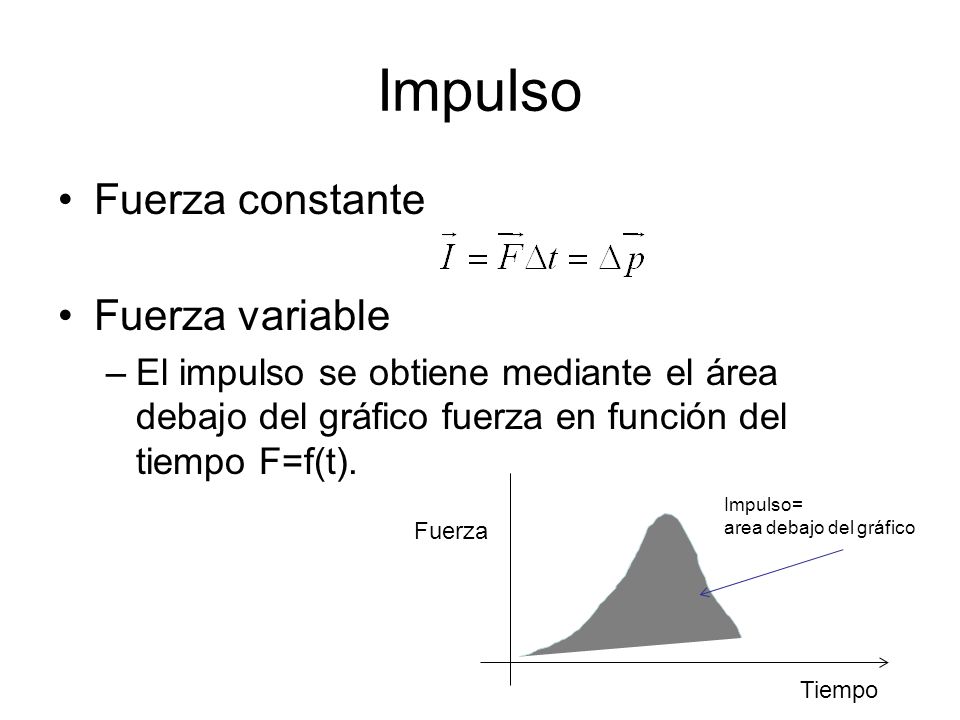 Impulso

• Fuerza constante

$\vec{I} = \vec{F}\Delta t = \Delta\vec{p}$

• Fuerza variable

– El impulso se obtiene mediante el área debajo del gráfico fuerza en función del tiempo F=f(t).

Fuerza

Impulso=
area debajo del gráfico

Tiempo